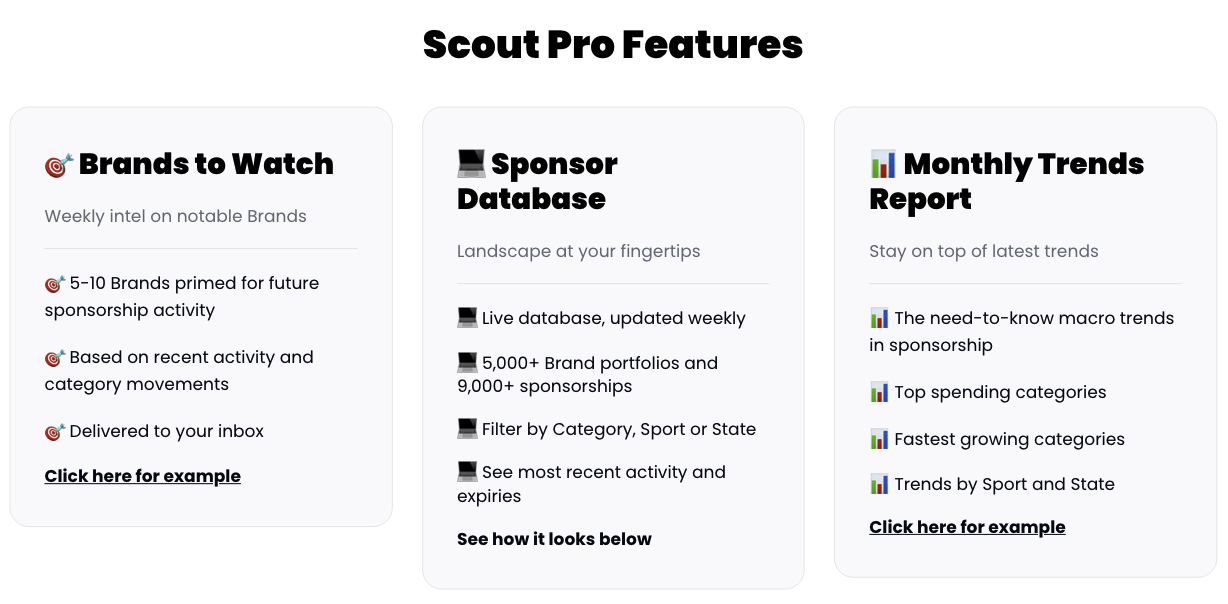 Scout Pro Features

🎯 Brands to Watch

Weekly intel on notable Brands

🎯 5-10 Brands primed for future sponsorship activity

🎯 Based on recent activity and category movements

🎯 Delivered to your inbox

Click here for example

💻 Sponsor Database

Landscape at your fingertips

💻 Live database, updated weekly

💻 5,000+ Brand portfolios and 9,000+ sponsorships

💻 Filter by Category, Sport or State

💻 See most recent activity and expiries

See how it looks below

📊 Monthly Trends Report

Stay on top of latest trends

📊 The need-to-know macro trends in sponsorship

📊 Top spending categories

📊 Fastest growing categories

📊 Trends by Sport and State

Click here for example